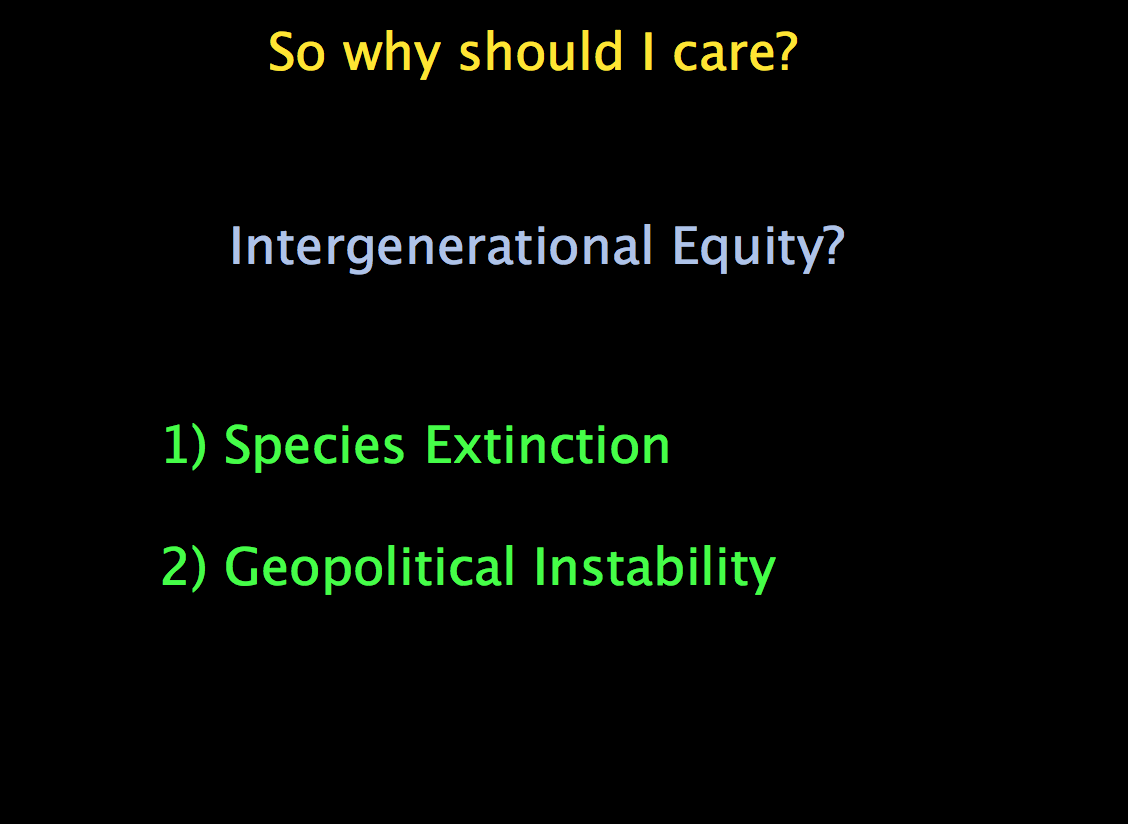 So why should I care?

Intergenerational Equity?

1) Species Extinction

2) Geopolitical Instability